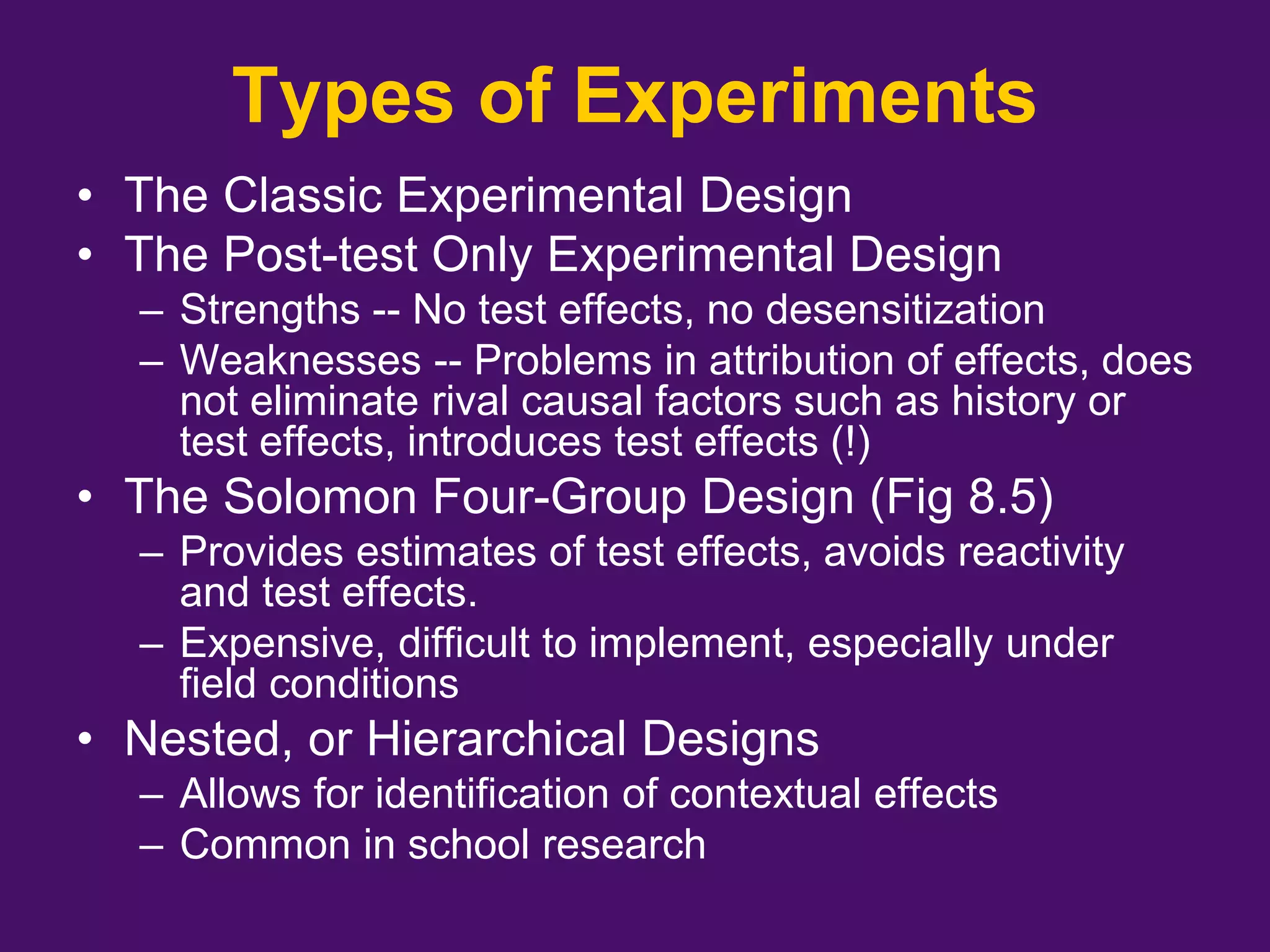 Types of Experiments

• The Classic Experimental Design
• The Post-test Only Experimental Design
  – Strengths -- No test effects, no desensitization
  – Weaknesses -- Problems in attribution of effects, does not eliminate rival causal factors such as history or test effects, introduces test effects (!)
• The Solomon Four-Group Design (Fig 8.5)
  – Provides estimates of test effects, avoids reactivity and test effects.
  – Expensive, difficult to implement, especially under field conditions
• Nested, or Hierarchical Designs
  – Allows for identification of contextual effects
  – Common in school research